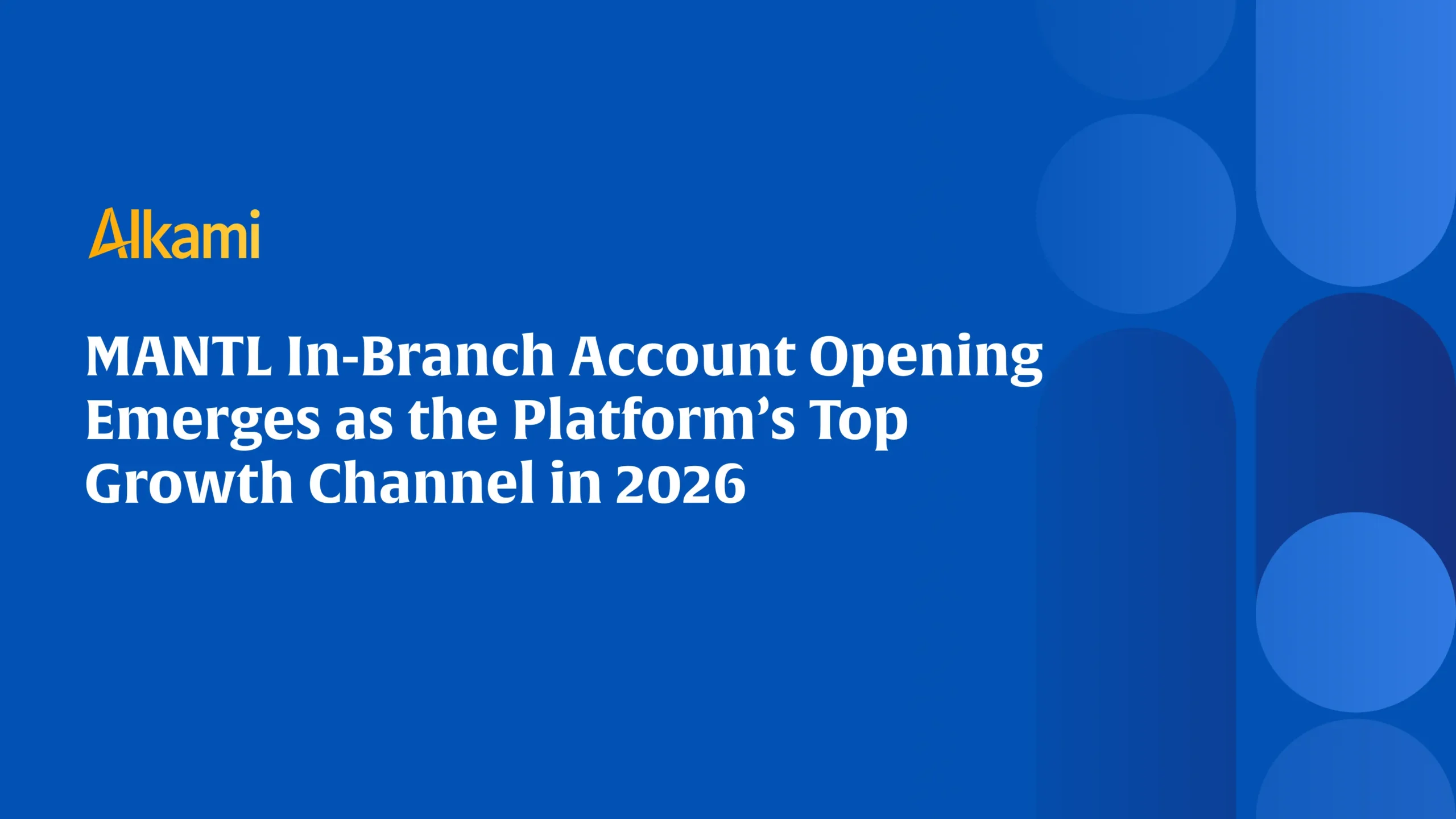 Alkami

MANTL In-Branch Account Opening Emerges as the Platform’s Top Growth Channel in 2026